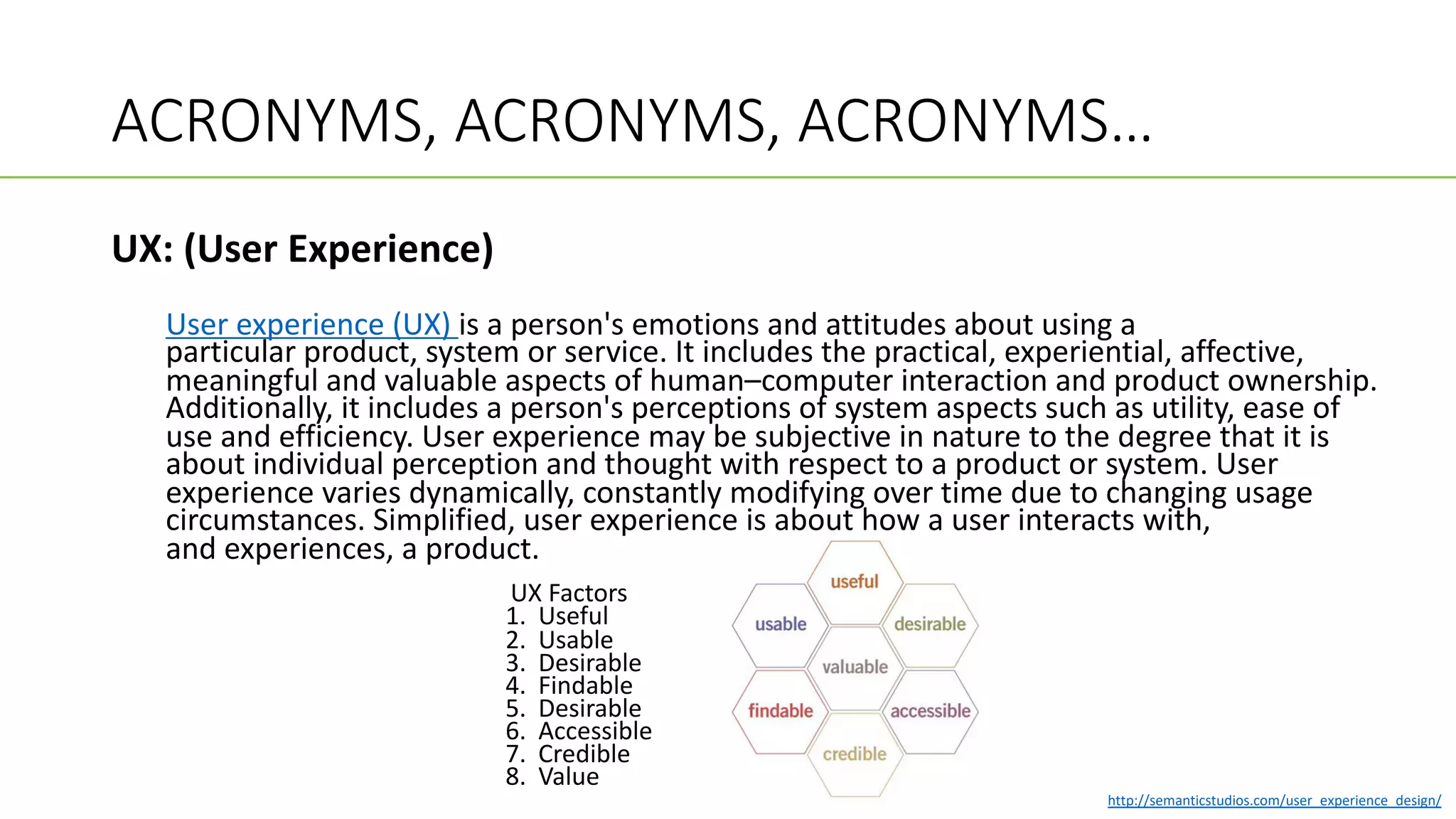 ACRONYMS, ACRONYMS, ACRONYMS...

UX: (User Experience)

User experience (UX) is a person's emotions and attitudes about using a particular product, system or service. It includes the practical, experiential, affective, meaningful and valuable aspects of human–computer interaction and product ownership. Additionally, it includes a person's perceptions of system aspects such as utility, ease of use and efficiency. User experience may be subjective in nature to the degree that it is about individual perception and thought with respect to a product or system. User experience varies dynamically, constantly modifying over time due to changing usage circumstances. Simplified, user experience is about how a user interacts with, and experiences, a product.

UX Factors
1. Useful
2. Usable
3. Desirable
4. Findable
5. Desirable
6. Accessible
7. Credible
8. Value

useful
usable
desirable
valuable
findable
accessible
credible

http://semanticstudios.com/user_experience_design/